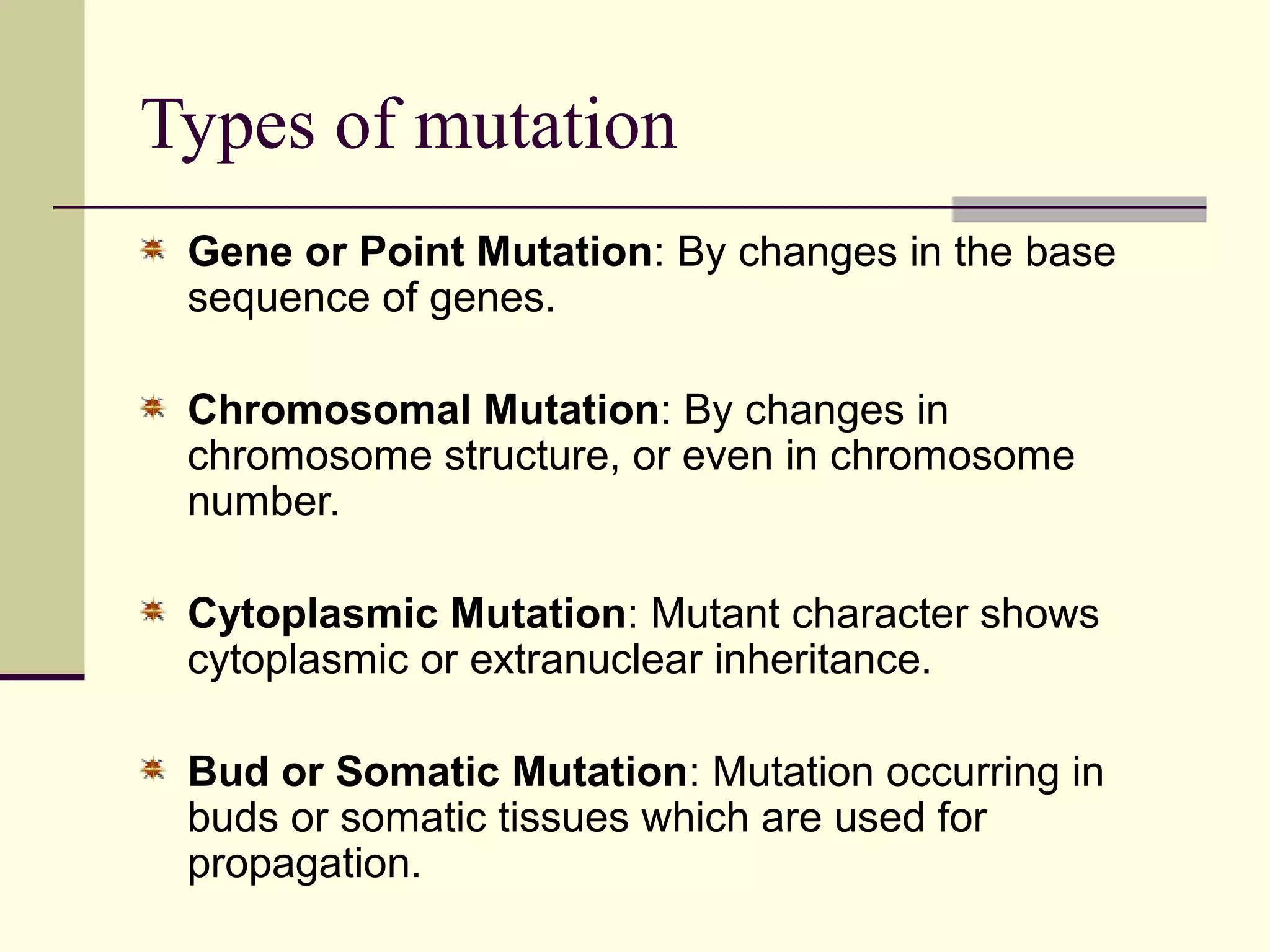 Types of mutation

Gene or Point Mutation: By changes in the base sequence of genes.

Chromosomal Mutation: By changes in chromosome structure, or even in chromosome number.

Cytoplasmic Mutation: Mutant character shows cytoplasmic or extranuclear inheritance.

Bud or Somatic Mutation: Mutation occurring in buds or somatic tissues which are used for propagation.